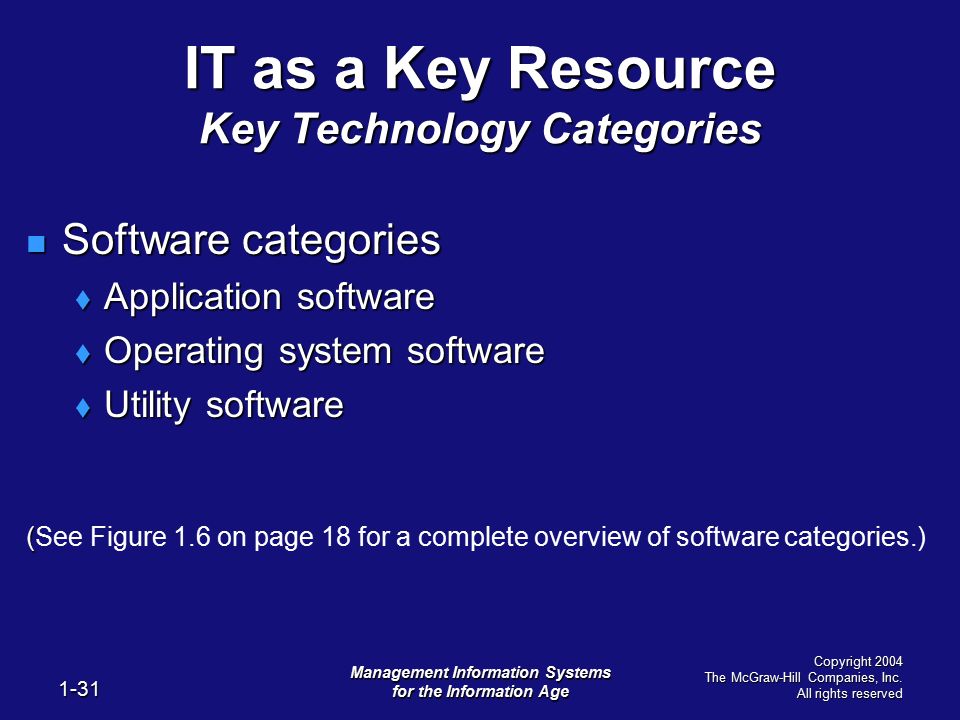 IT as a Key Resource
Key Technology Categories

Software categories
Application software
Operating system software
Utility software

(See Figure 1.6 on page 18 for a complete overview of software categories.)

1-31

Management Information Systems for the Information Age

Copyright 2004
The McGraw-Hill Companies, Inc.
All rights reserved